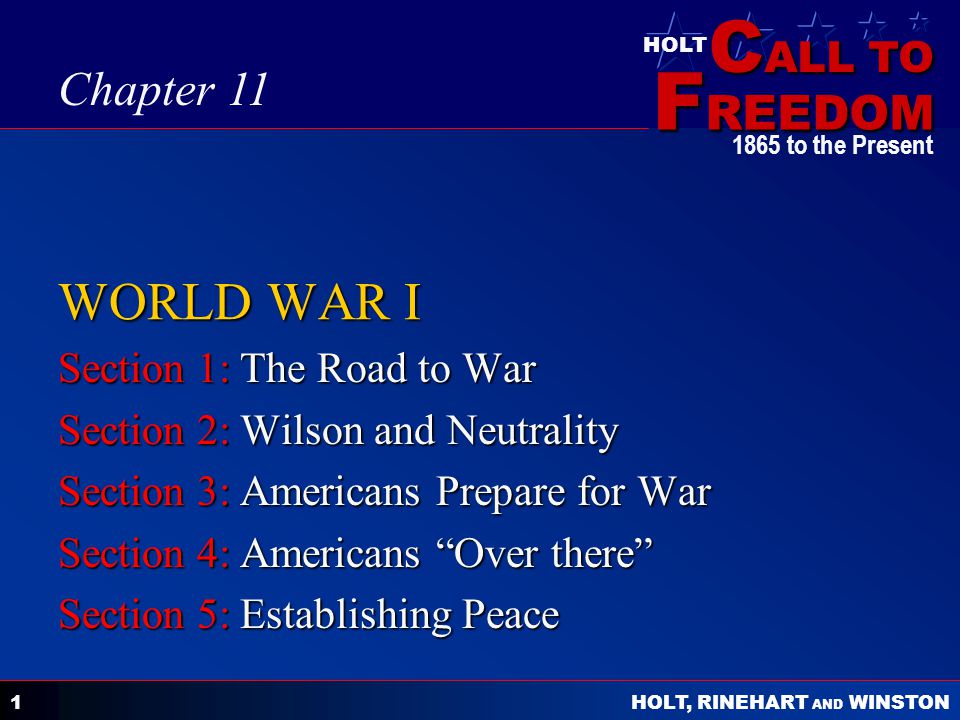 Chapter 11

HOLT CALL TO FREEDOM
1865 to the Present

WORLD WAR I

Section 1: The Road to War

Section 2: Wilson and Neutrality

Section 3: Americans Prepare for War

Section 4: Americans “Over there”

Section 5: Establishing Peace

1

HOLT, RINEHART AND WINSTON